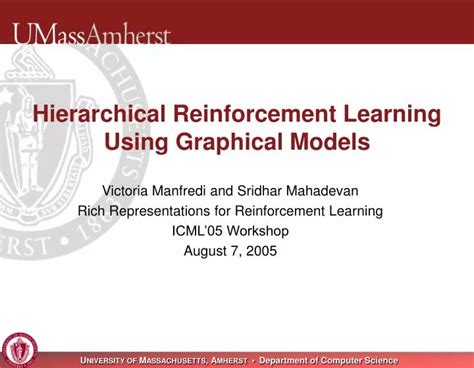 UMassAmherst

Hierarchical Reinforcement Learning Using Graphical Models

Victoria Manfredi and Sridhar Mahadevan
Rich Representations for Reinforcement Learning
ICML'05 Workshop
August 7, 2005

UNIVERSITY OF MASSACHUSETTS, AMHERST • Department of Computer Science